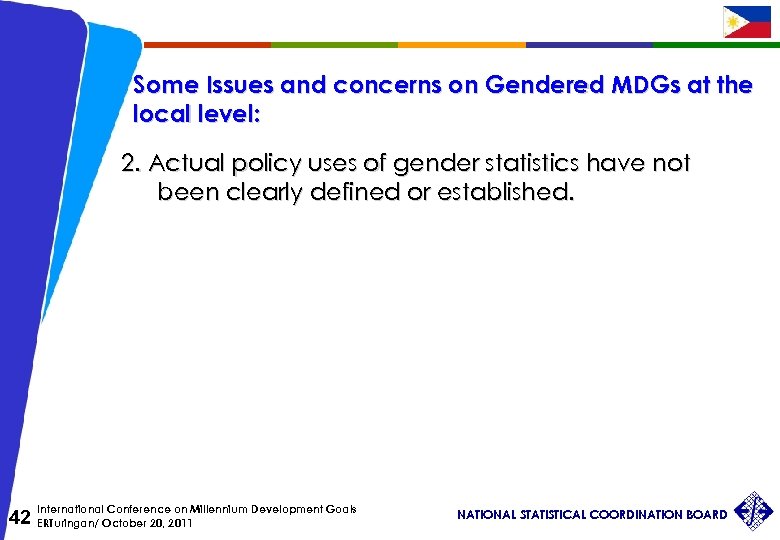 Some Issues and concerns on Gendered MDGs at the local level:

2. Actual policy uses of gender statistics have not been clearly defined or established.

42 International Conference on Millennium Development Goals ERTuringan/ October 20, 2011

NATIONAL STATISTICAL COORDINATION BOARD